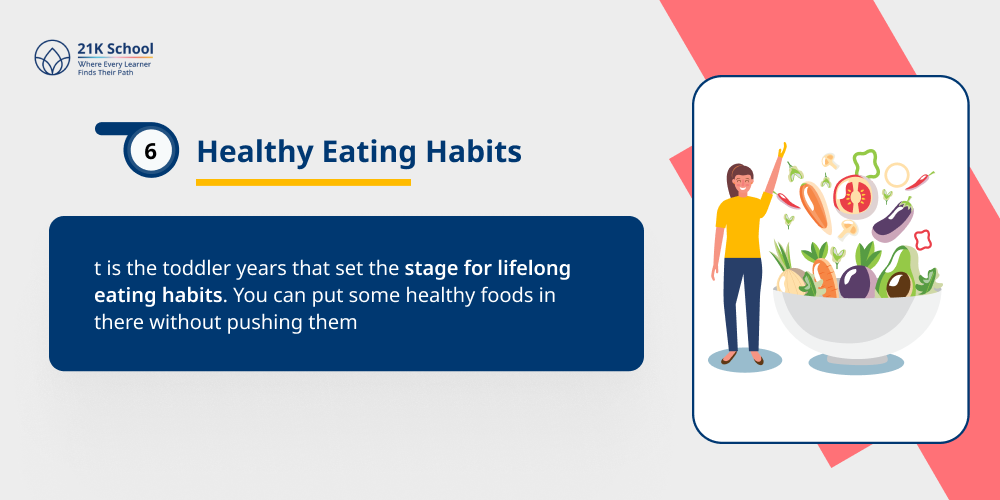 21K School
Where Every Learner Finds Their Path

6 Healthy Eating Habits

t is the toddler years that set the stage for lifelong eating habits. You can put some healthy foods in there without pushing them